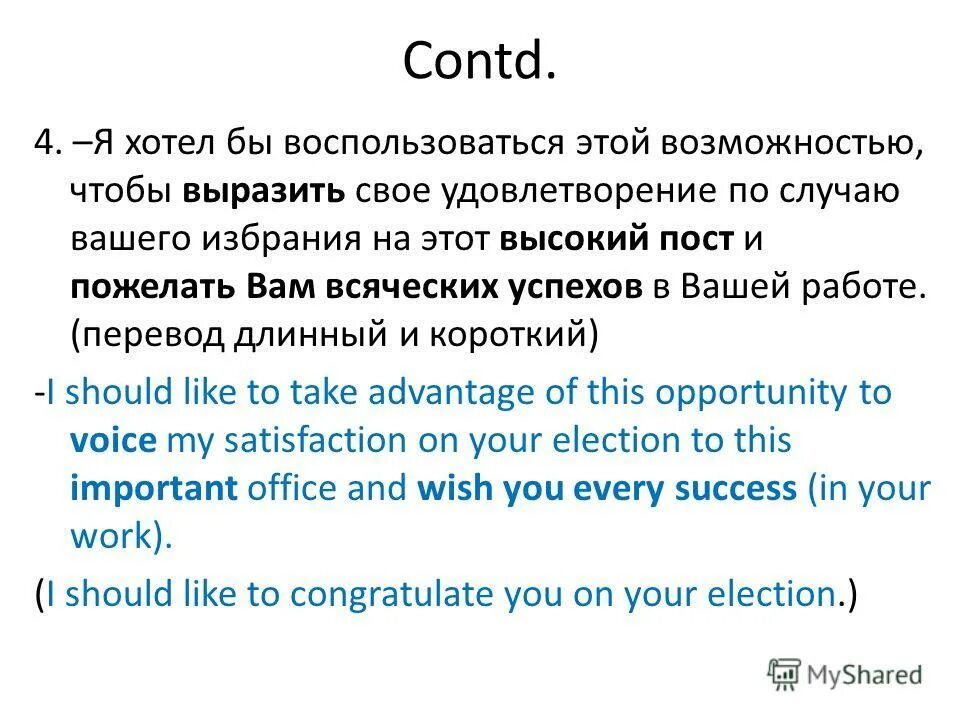 Contd.

4. –Я хотел бы воспользоваться этой возможностью, чтобы выразить свое удовлетворение по случаю вашего избрания на этот высокий пост и пожелать Вам всяческих успехов в Вашей работе. (перевод длинный и короткий)

-I should like to take advantage of this opportunity to voice my satisfaction on your election to this important office and wish you every success (in your work).

(I should like to congratulate you on your election.)

MyShared